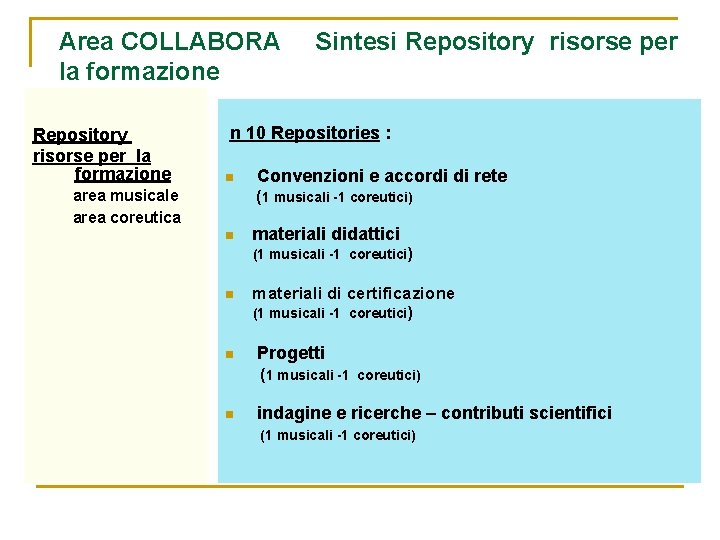 Area COLLABORA    Sintesi Repository risorse per la formazione

Repository risorse per la formazione
area musicale
area coreutica

n 10 Repositories :

Convenzioni e accordi di rete
(1 musicali -1 coreutici)

materiali didattici
(1 musicali -1 coreutici)

materiali di certificazione
(1 musicali -1 coreutici)

Progetti
(1 musicali -1 coreutici)

indagine e ricerche – contributi scientifici
(1 musicali -1 coreutici)